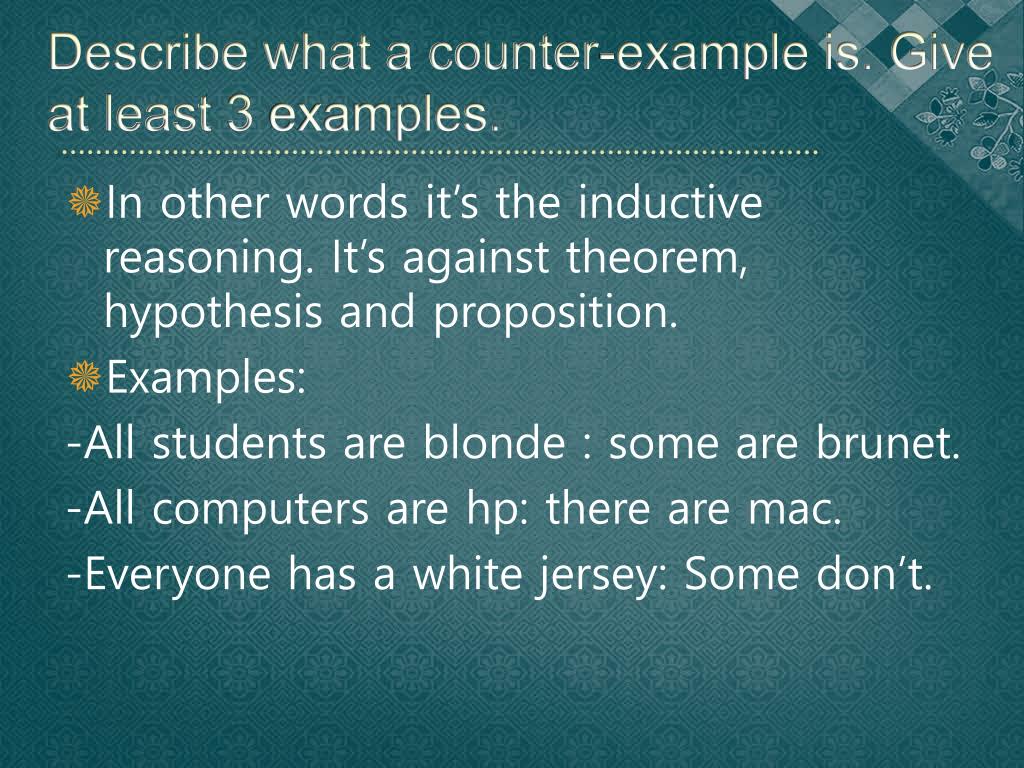 Describe what a counter-example is. Give at least 3 examples.

In other words it's the inductive reasoning. It's against theorem, hypothesis and proposition.

Examples:

-All students are blonde : some are brunet.

-All computers are hp: there are mac.

-Everyone has a white jersey: Some don't.